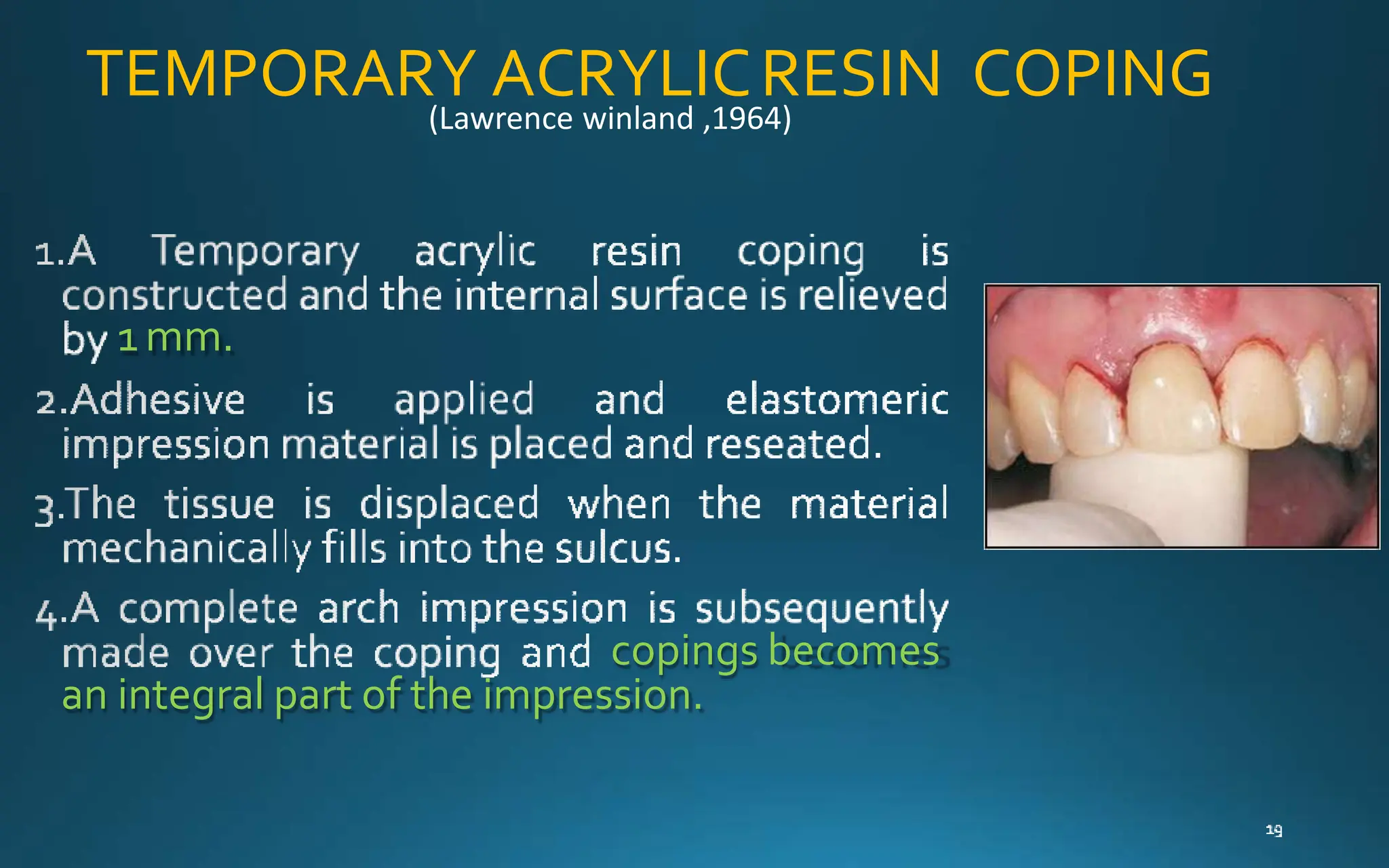 TEMPORARY ACRYLIC RESIN COPING
(Lawrence winland ,1964)

1.A Temporary acrylic resin coping is constructed and the internal surface is relieved by 1 mm.

2.Adhesive is applied and elastomeric impression material is placed and reseated.

3.The tissue is displaced when the material mechanically fills into the sulcus.

4.A complete arch impression is subsequently made over the coping and copings becomes an integral part of the impression.

19